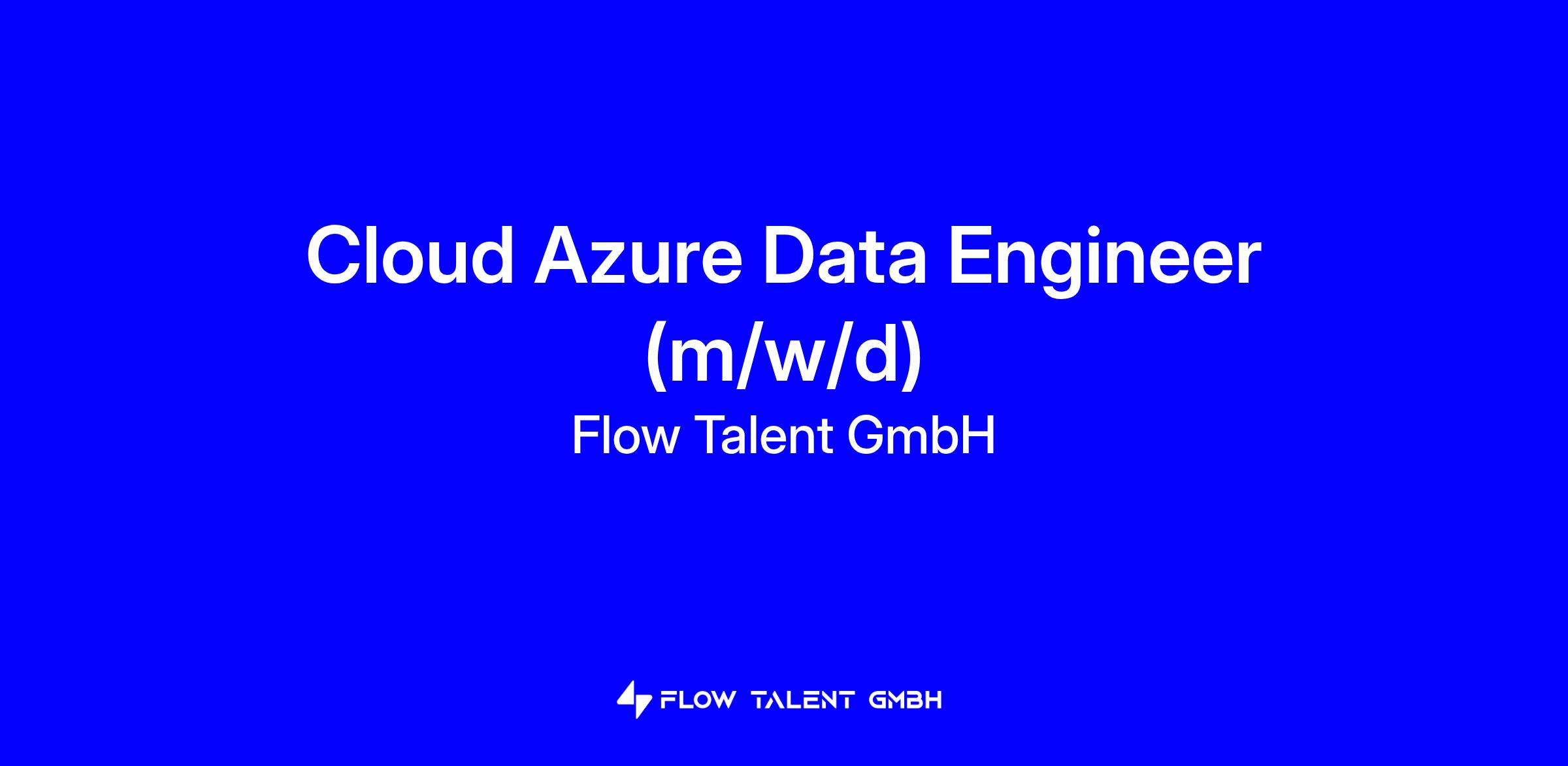 Cloud Azure Data Engineer (m/w/d)

Flow Talent GmbH

FLOW TALENT GMBH